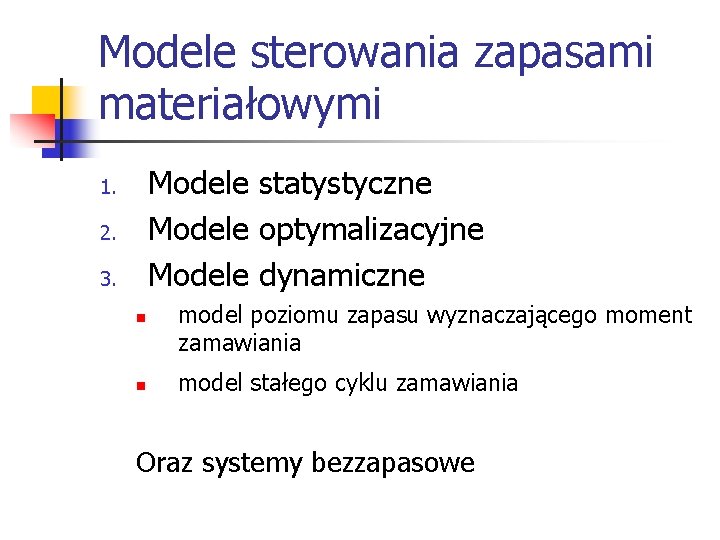 Modele sterowania zapasami materiałowymi

1. Modele statystyczne
2. Modele optymalizacyjne
3. Modele dynamiczne
   - model poziomu zapasu wyznaczającego moment zamawiania
   - model stałego cyklu zamawiania

Oraz systemy bezzapasowe